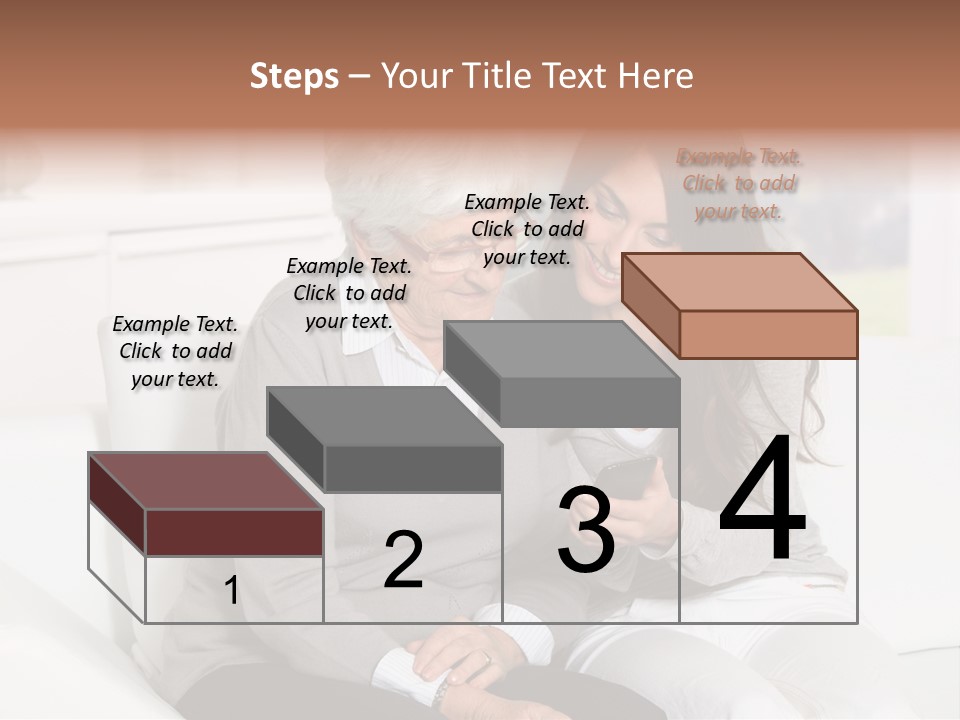 Steps – Your Title Text Here

Example Text. Click to add your text.

Example Text. Click to add your text.

Example Text. Click to add your text.

Example Text. Click to add your text.

1

2

3

4